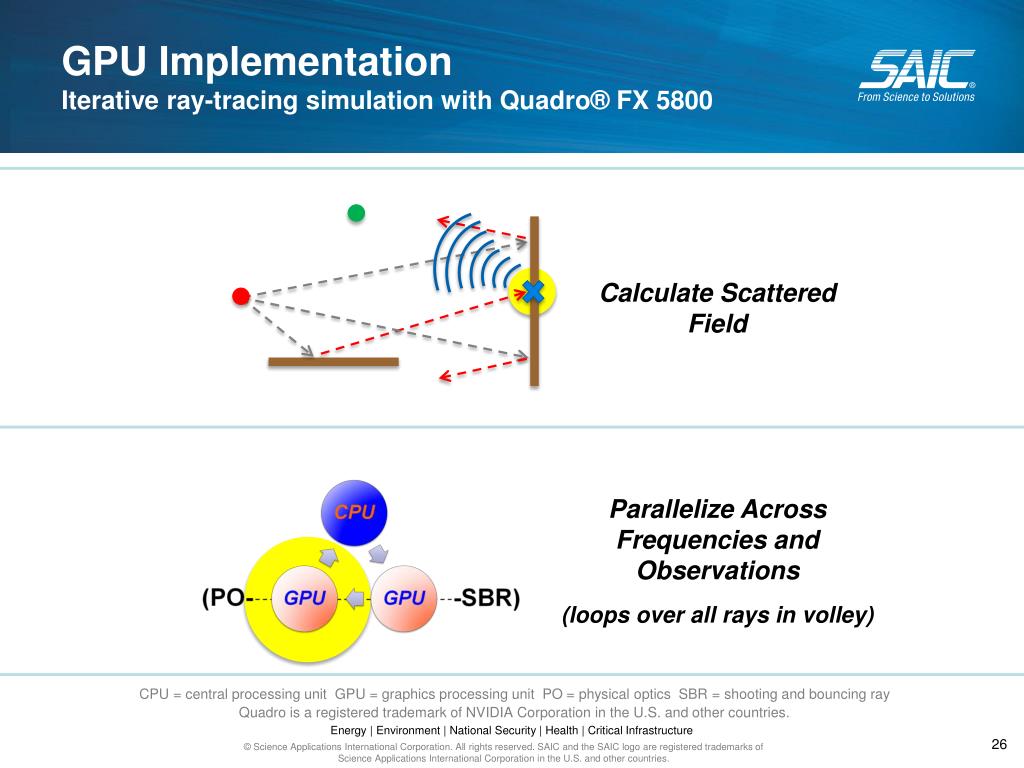 GPU Implementation
Iterative ray-tracing simulation with Quadro® FX 5800

SAIC®
From Science to Solutions

Calculate Scattered Field

CPU

(PO- GPU GPU -SBR)

Parallelize Across Frequencies and Observations

(loops over all rays in volley)

CPU = central processing unit GPU = graphics processing unit PO = physical optics SBR = shooting and bouncing ray
Quadro is a registered trademark of NVIDIA Corporation in the U.S. and other countries.

Energy | Environment | National Security | Health | Critical Infrastructure

© Science Applications International Corporation. All rights reserved. SAIC and the SAIC logo are registered trademarks of Science Applications International Corporation in the U.S. and other countries.

26